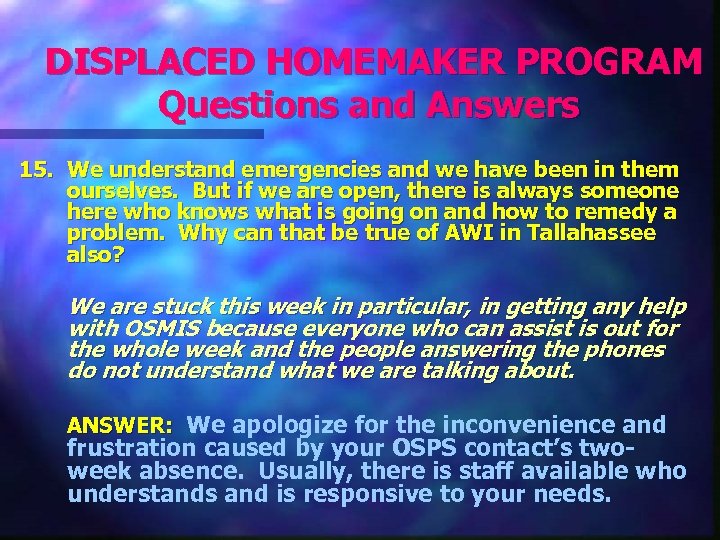 DISPLACED HOMEMAKER PROGRAM
Questions and Answers

15. We understand emergencies and we have been in them ourselves. But if we are open, there is always someone here who knows what is going on and how to remedy a problem. Why can that be true of AWI in Tallahassee also?

We are stuck this week in particular, in getting any help with OSMIS because everyone who can assist is out for the whole week and the people answering the phones do not understand what we are talking about.

ANSWER: We apologize for the inconvenience and frustration caused by your OSPS contact's two-week absence. Usually, there is staff available who understands and is responsive to your needs.